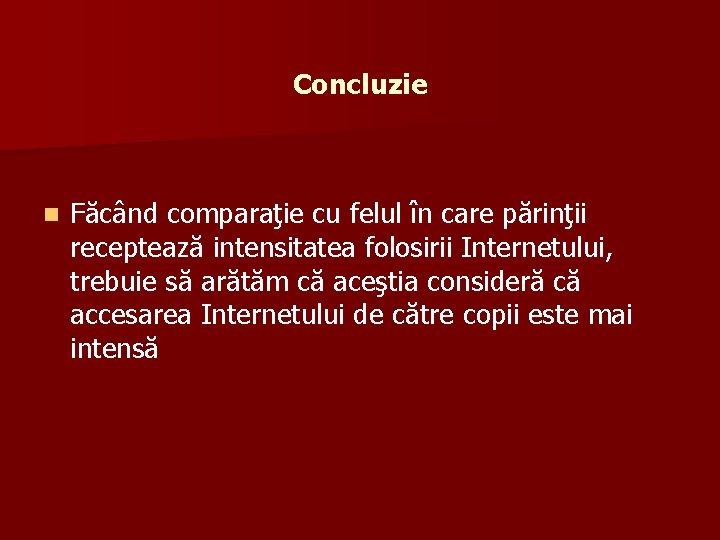 Concluzie

Făcând comparaţie cu felul în care părinţii receptează intensitatea folosirii Internetului, trebuie să arătăm că aceştia consideră că accesarea Internetului de către copii este mai intensă